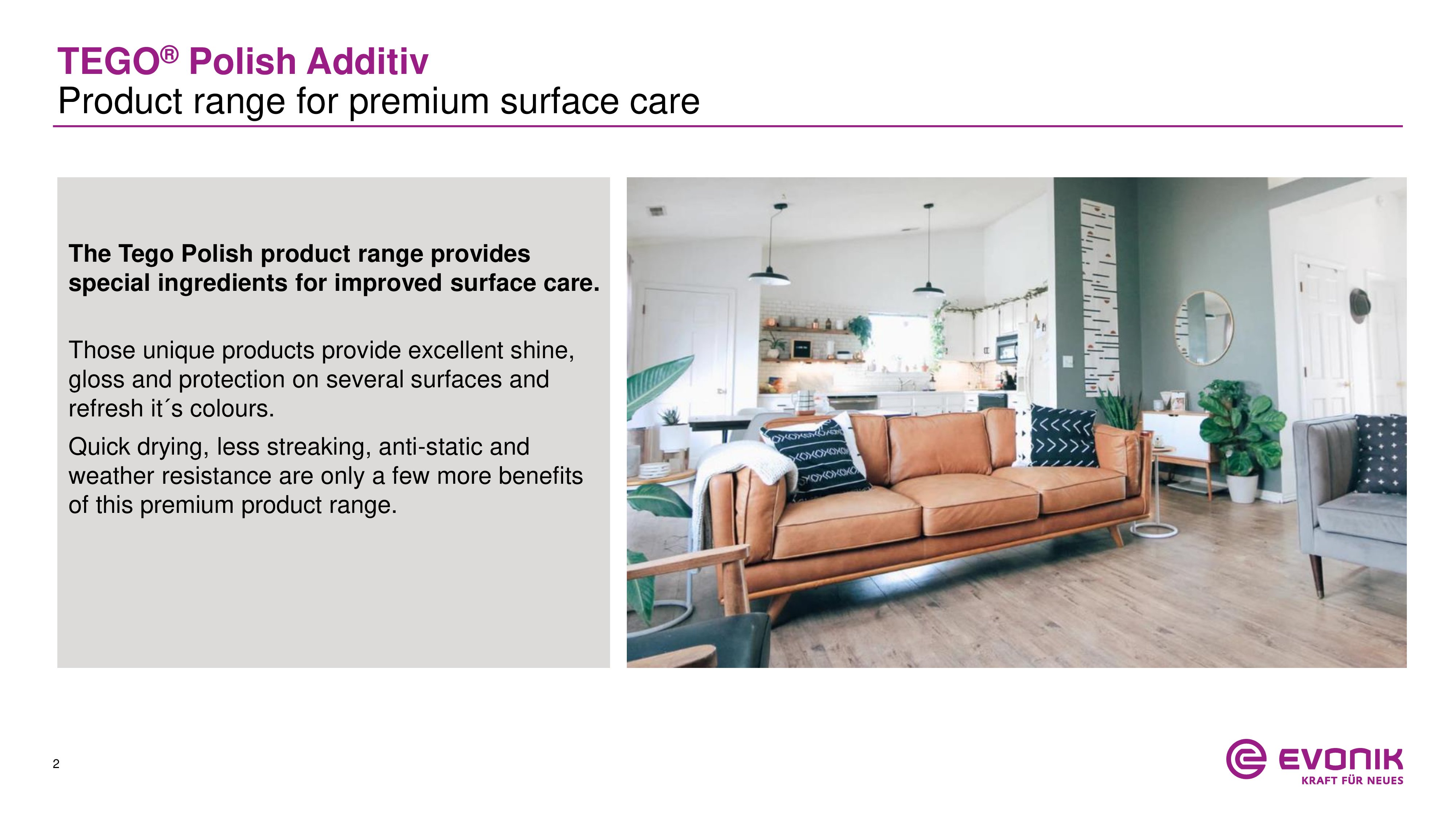 TEGO® Polish Additiv
Product range for premium surface care

The Tego Polish product range provides special ingredients for improved surface care.

Those unique products provide excellent shine, gloss and protection on several surfaces and refresh it´s colours.

Quick drying, less streaking, anti-static and weather resistance are only a few more benefits of this premium product range.

2

EVONIK
KRAFT FÜR NEUES